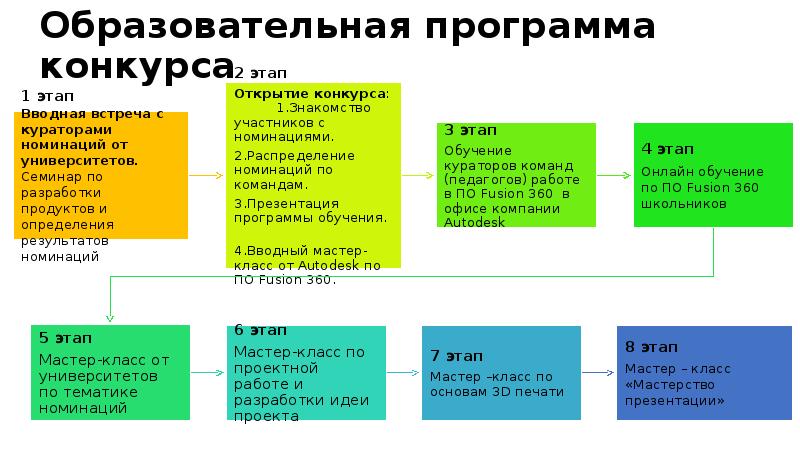 Образовательная программа конкурса

1 этап
Вводная встреча с кураторами номинаций от университетов.
Семинар по разработки продуктов и определения результатов номинаций

2 этап
Открытие конкурса:
1.Знакомство участников с номинациями.
2.Распределение номинаций по командам.
3.Презентация программы обучения.
4.Вводный мастер-класс от Autodesk по ПО Fusion 360.

3 этап
Обучение кураторов команд (педагогов) работе в ПО Fusion 360 в офисе компании Autodesk

4 этап
Онлайн обучение по ПО Fusion 360 школьников

5 этап
Мастер-класс от университетов по тематике номинаций

6 этап
Мастер-класс по проектной работе и разработки идеи проекта

7 этап
Мастер –класс по основам 3D печати

8 этап
Мастер – класс «Мастерство презентации»